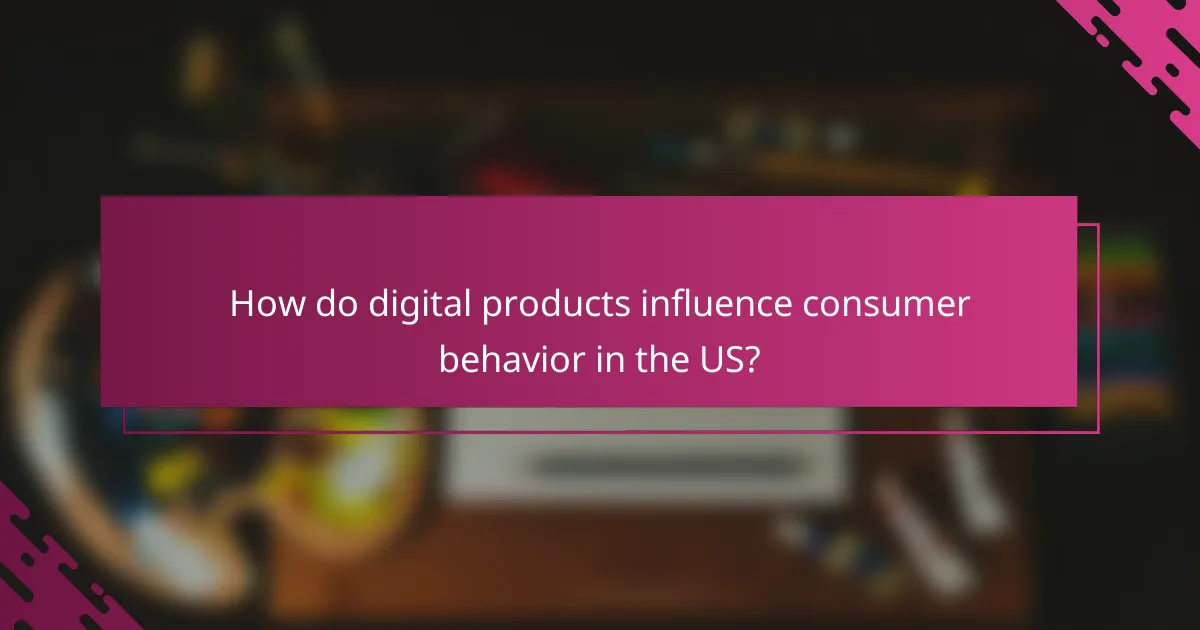 How do digital products influence consumer behavior in the US?